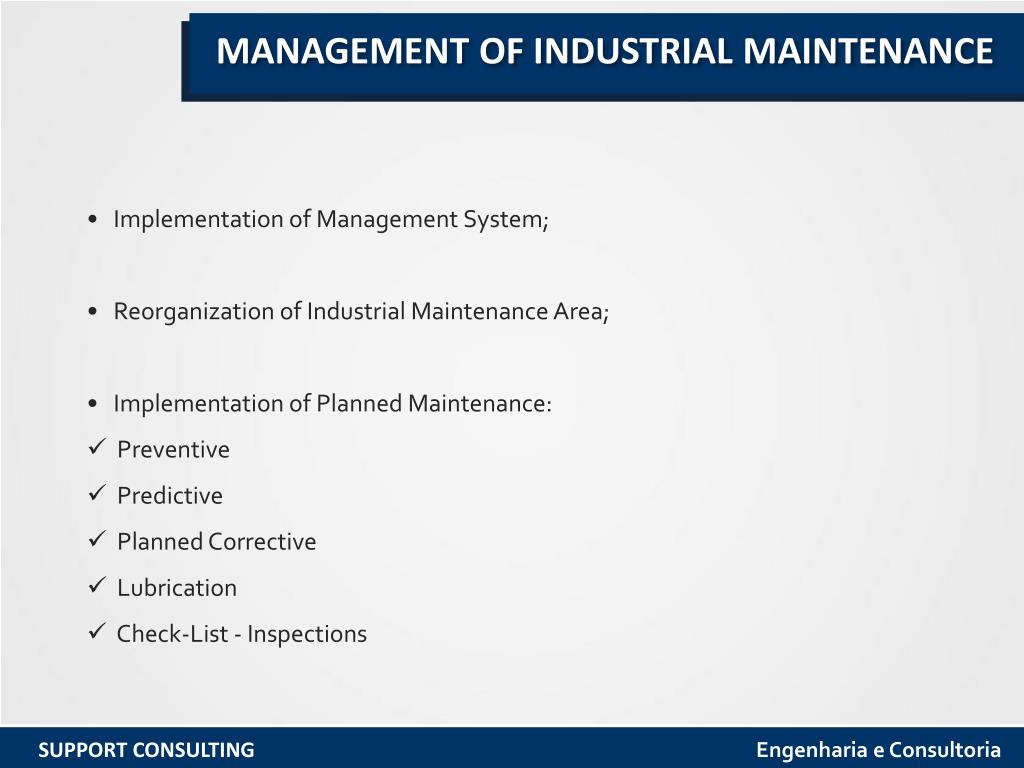 MANAGEMENT OF INDUSTRIAL MAINTENANCE

• Implementation of Management System;

• Reorganization of Industrial Maintenance Area;

• Implementation of Planned Maintenance:
✓ Preventive
✓ Predictive
✓ Planned Corrective
✓ Lubrication
✓ Check-List - Inspections

SUPPORT CONSULTING

Engenharia e Consultoria